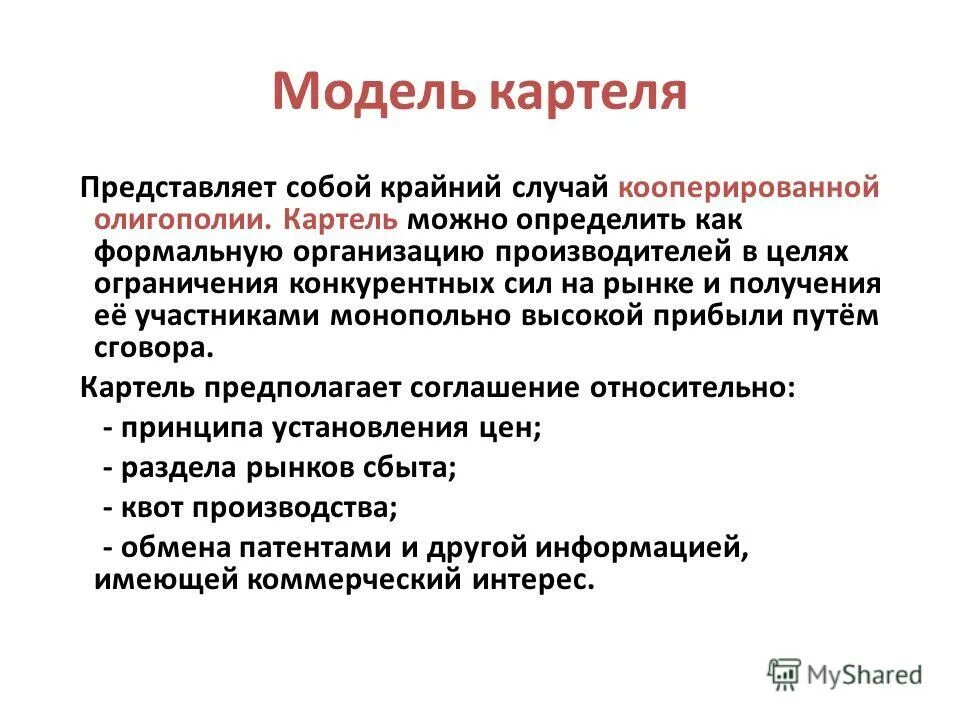 Модель картеля

Представляет собой крайний случай кооперированной олигополии. Картель можно определить как формальную организацию производителей в целях ограничения конкурентных сил на рынке и получения её участниками монопольно высокой прибыли путём сговора.

Картель предполагает соглашение относительно:

- принципа установления цен;

- раздела рынков сбыта;

- квот производства;

- обмена патентами и другой информацией, имеющей коммерческий интерес.

MyShared